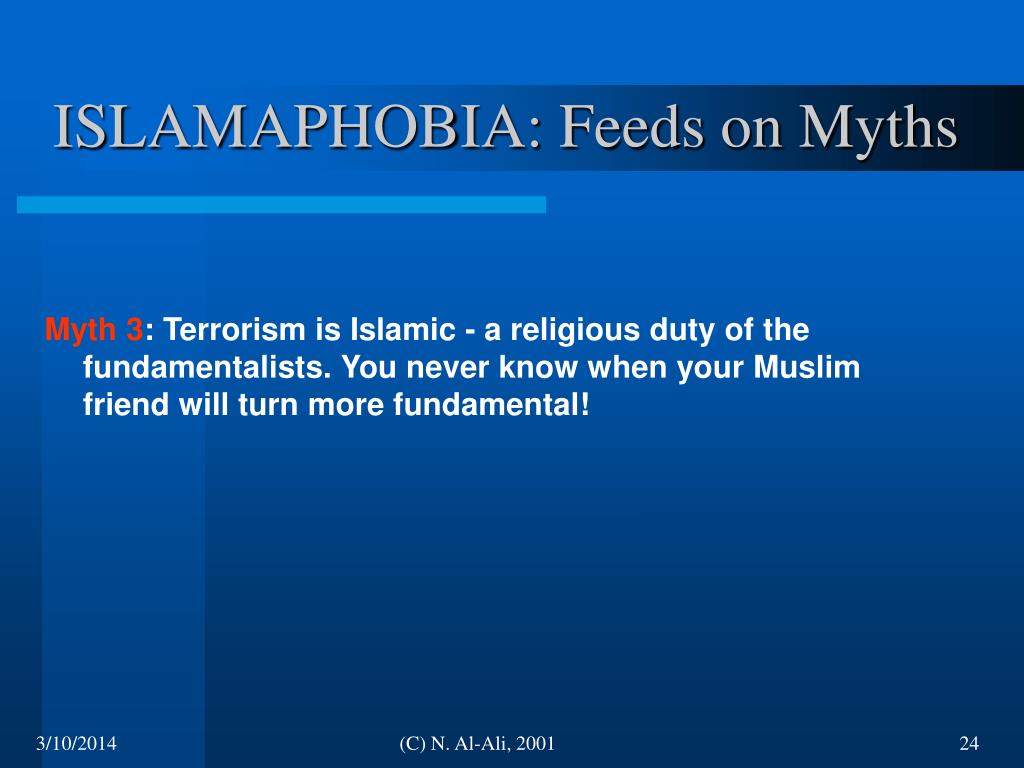 ISLAMAPHOBIA: Feeds on Myths

Myth 3: Terrorism is Islamic - a religious duty of the fundamentalists. You never know when your Muslim friend will turn more fundamental!

3/10/2014

(C) N. Al-Ali, 2001

24